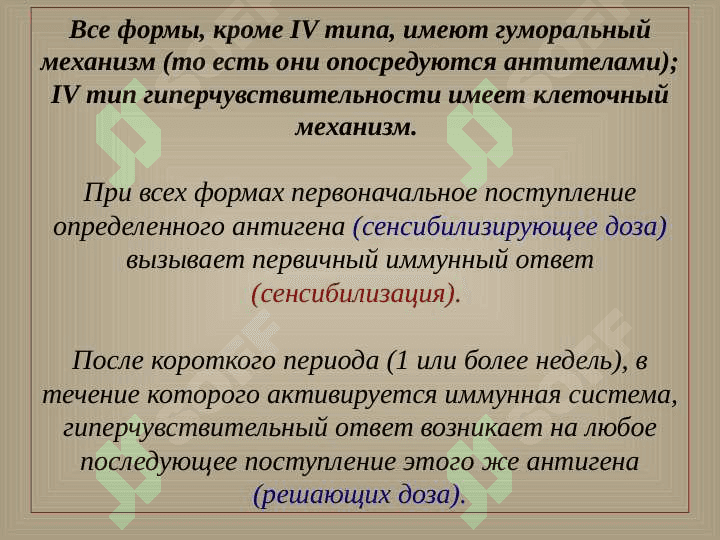 Все формы, кроме IV типа, имеют гуморальный механизм (то есть они опосредуются антителами); IV тип гиперчувствительности имеет клеточный механизм.

При всех формах первоначальное поступление определенного антигена (сенсибилизирующее доза) вызывает первичный иммунный ответ (сенсибилизация).

После короткого периода (1 или более недель), в течение которого активируется иммунная система, гиперчувствительный ответ возникает на любое последующее поступление этого же антигена (решающих доза).